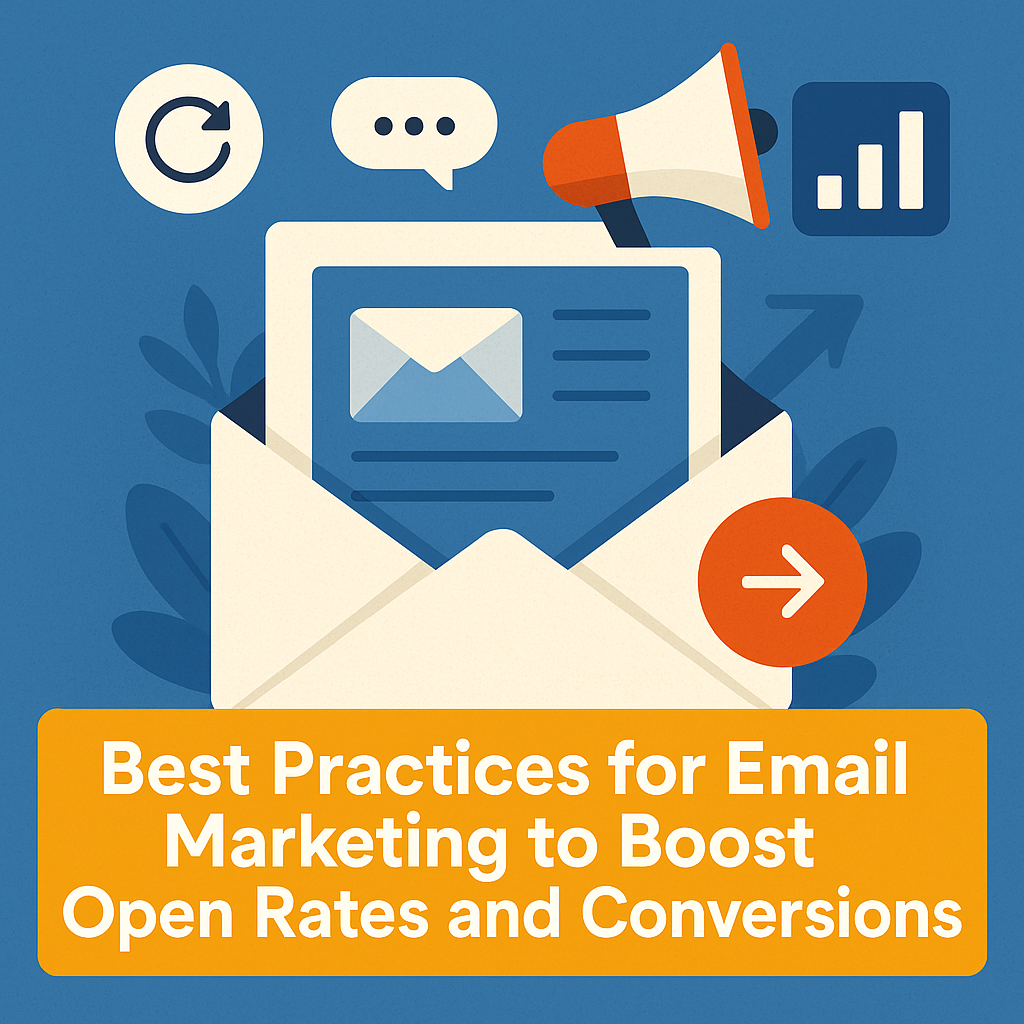 Best Practices for Email Marketing to Boost Open Rates and Conversions